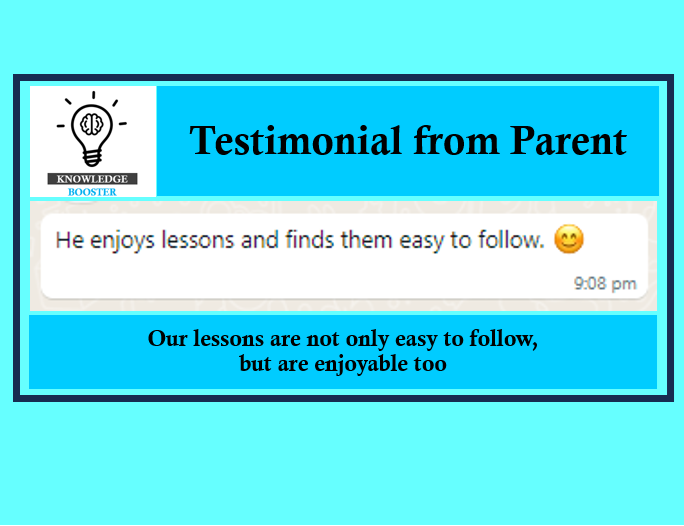 KNOWLEDGE
BOOSTER

Testimonial from Parent

He enjoys lessons and finds them easy to follow. 😊

9:08 pm

Our lessons are not only easy to follow, but are enjoyable too